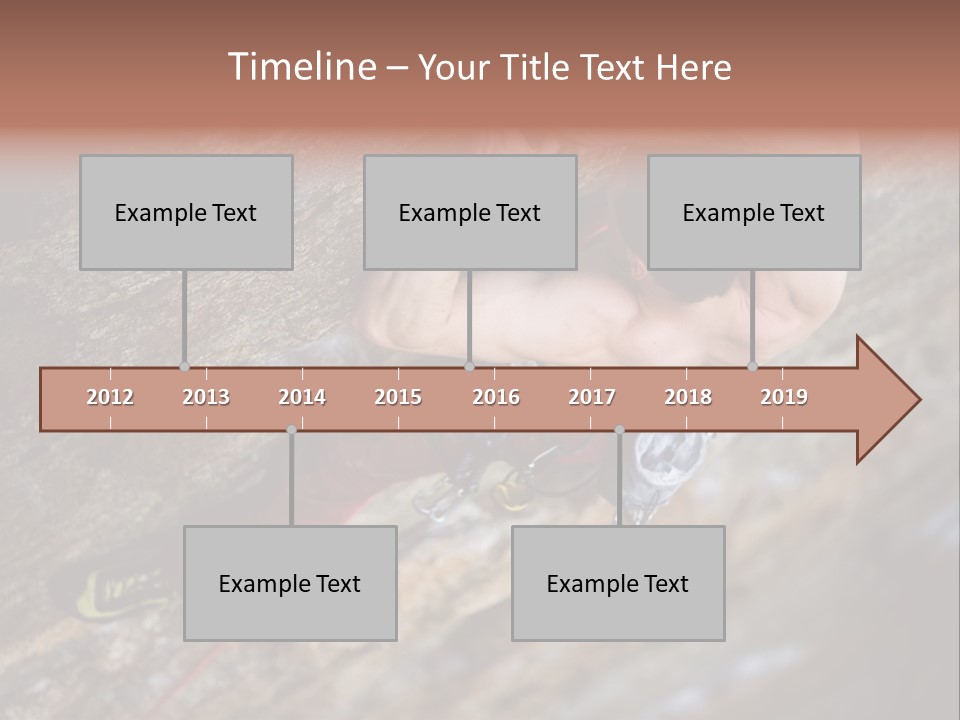 Timeline – Your Title Text Here

Example Text

Example Text

Example Text

2012 2013 2014 2015 2016 2017 2018 2019

Example Text

Example Text